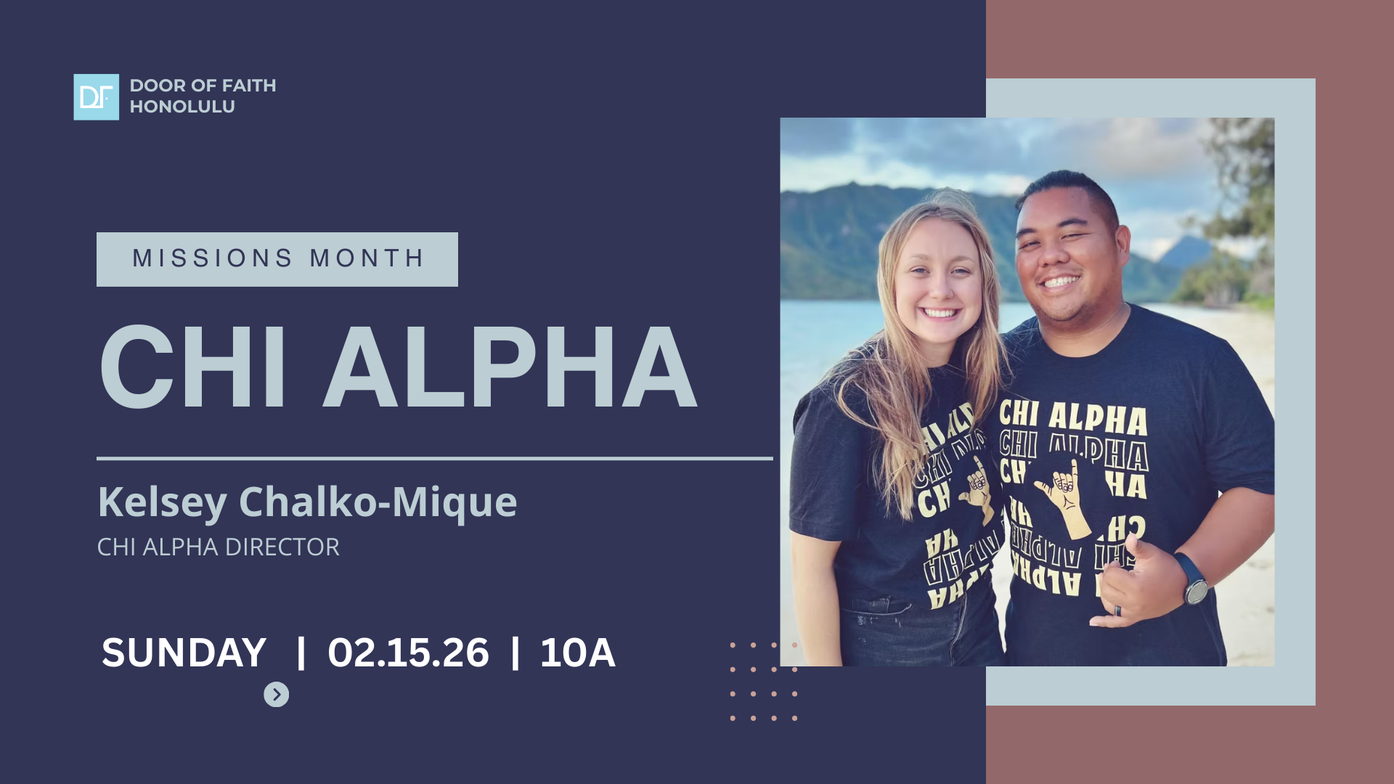 DF DOOR OF FAITH HONOLULU

MISSIONS MONTH

CHI ALPHA

Kelsey Chalko-Mique

CHI ALPHA DIRECTOR

SUNDAY | 02.15.26 | 10A

CHI ALPHA
CHI ALPHA
CHI ALPHA
CHI ALPHA
CHI ALPHA
CHI ALPHA